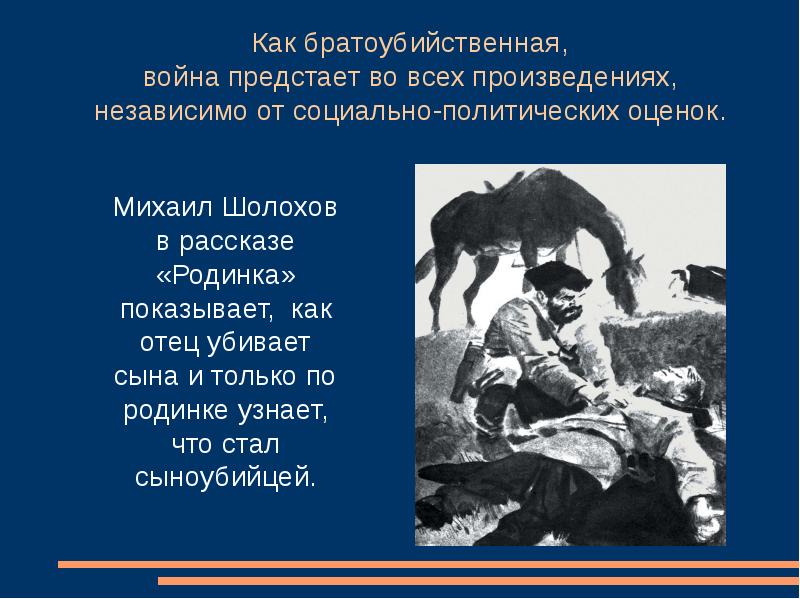 Как братоубийственная, война предстает во всех произведениях, независимо от социально-политических оценок.

Михаил Шолохов в рассказе «Родинка» показывает, как отец убивает сына и только по родинке узнает, что стал сыноубийцей.